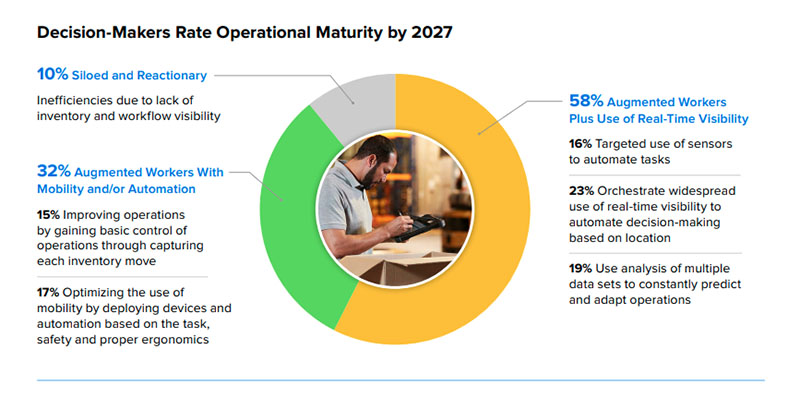 Decision-Makers Rate Operational Maturity by 2027

10% Siloed and Reactionary

Inefficiencies due to lack of inventory and workflow visibility

32% Augmented Workers With Mobility and/or Automation

15% Improving operations by gaining basic control of operations through capturing each inventory move

17% Optimizing the use of mobility by deploying devices and automation based on the task, safety and proper ergonomics

58% Augmented Workers Plus Use of Real-Time Visibility

16% Targeted use of sensors to automate tasks

23% Orchestrate widespread use of real-time visibility to automate decision-making based on location

19% Use analysis of multiple data sets to constantly predict and adapt operations